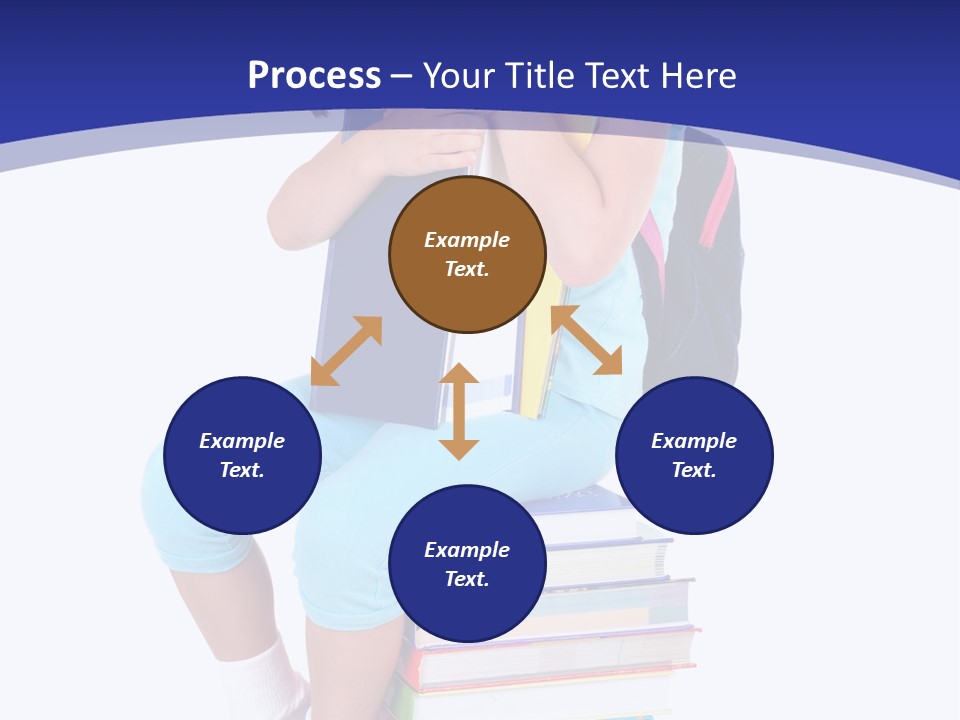 Process – Your Title Text Here

Example Text.

Example Text.

Example Text.

Example Text.